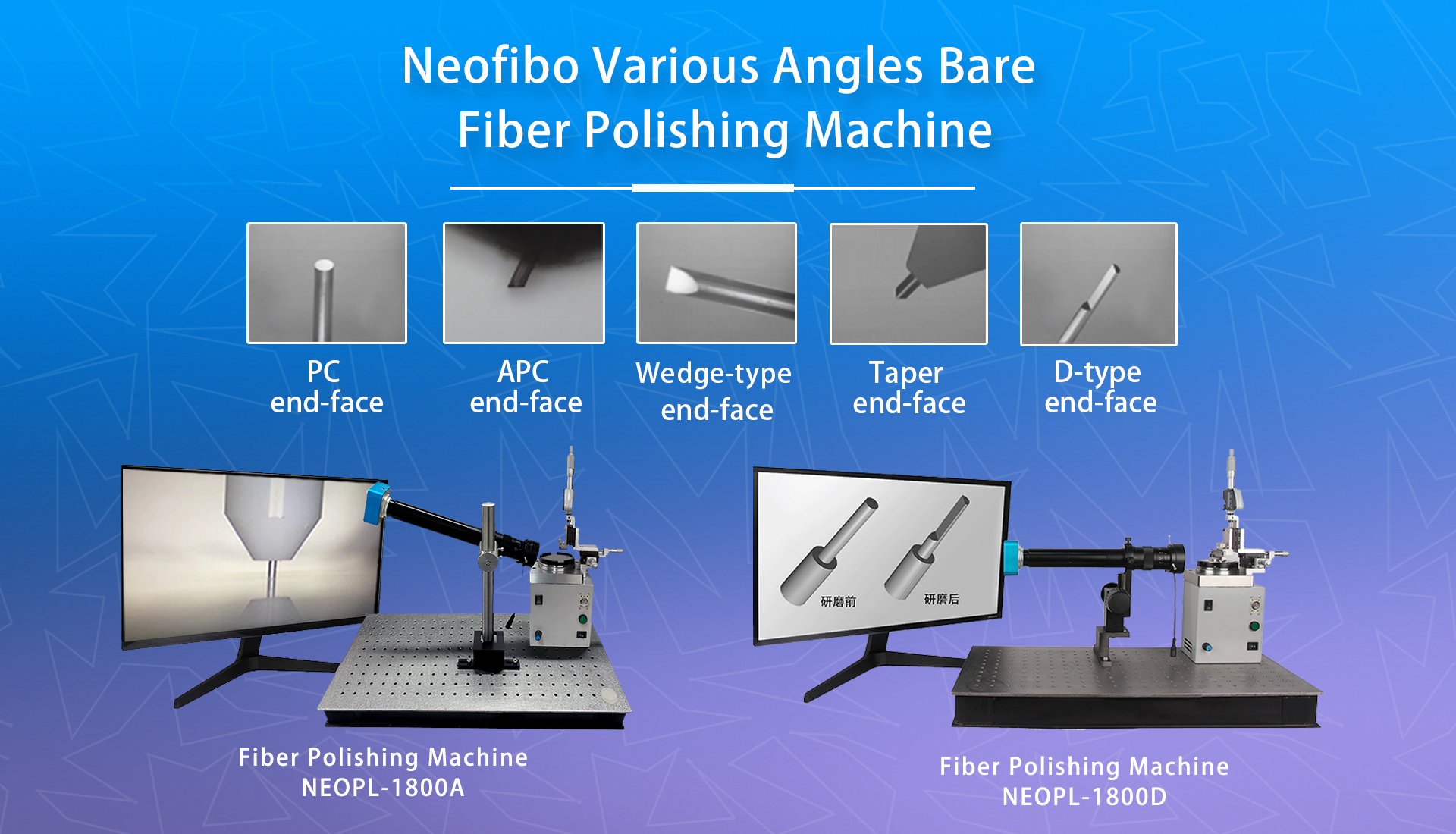 Neofibo Various Angles Bare Fiber Polishing Machine

PC end-face

APC end-face

Wedge-type end-face

Taper end-face

D-type end-face

研磨前

研磨后

Fiber Polishing Machine
NEOPL-1800A

Fiber Polishing Machine
NEOPL-1800D